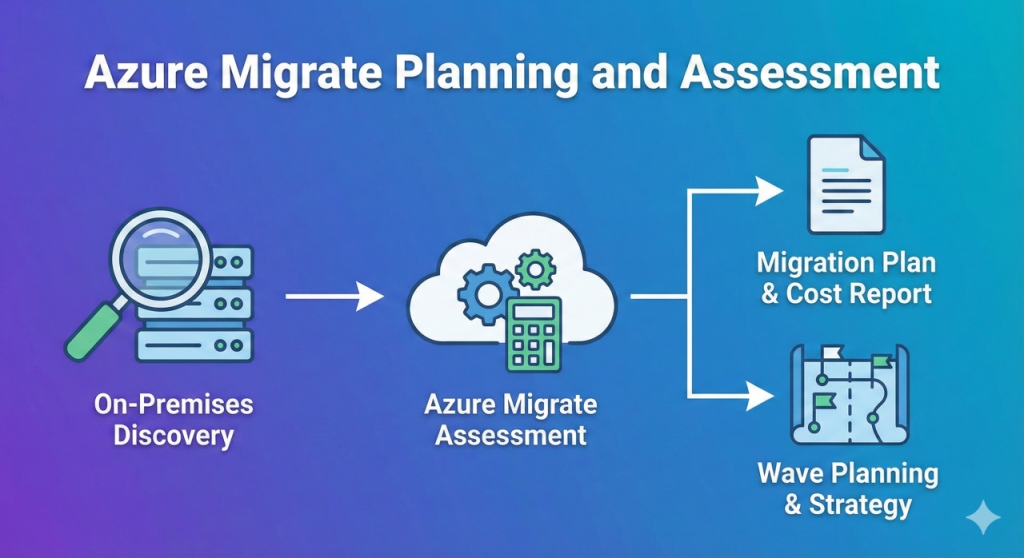 Azure Migrate Planning and Assessment

On-Premises Discovery

Azure Migrate Assessment

Migration Plan & Cost Report

Wave Planning & Strategy